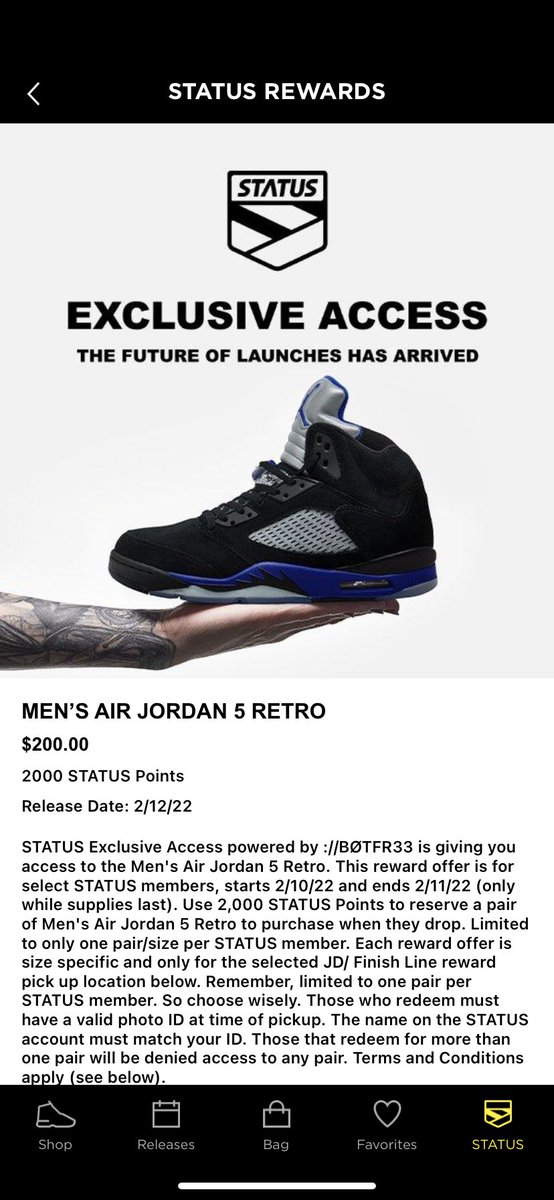 STATUS REWARDS

STATUS

EXCLUSIVE ACCESS

THE FUTURE OF LAUNCHES HAS ARRIVED

MEN'S AIR JORDAN 5 RETRO

$200.00

2000 STATUS Points

Release Date: 2/12/22

STATUS Exclusive Access powered by ://BØTFR33 is giving you access to the Men's Air Jordan 5 Retro. This reward offer is for select STATUS members, starts 2/10/22 and ends 2/11/22 (only while supplies last). Use 2,000 STATUS Points to reserve a pair of Men's Air Jordan 5 Retro to purchase when they drop. Limited to only one pair/size per STATUS member. Each reward offer is size specific and only for the selected JD/ Finish Line reward pick up location below. Remember, limited to one pair per STATUS member. So choose wisely. Those who redeem must have a valid photo ID at time of pickup. The name on the STATUS account must match your ID. Those that redeem for more than one pair will be denied access to any pair. Terms and Conditions apply (see below).

Shop Releases Bag Favorites STATUS